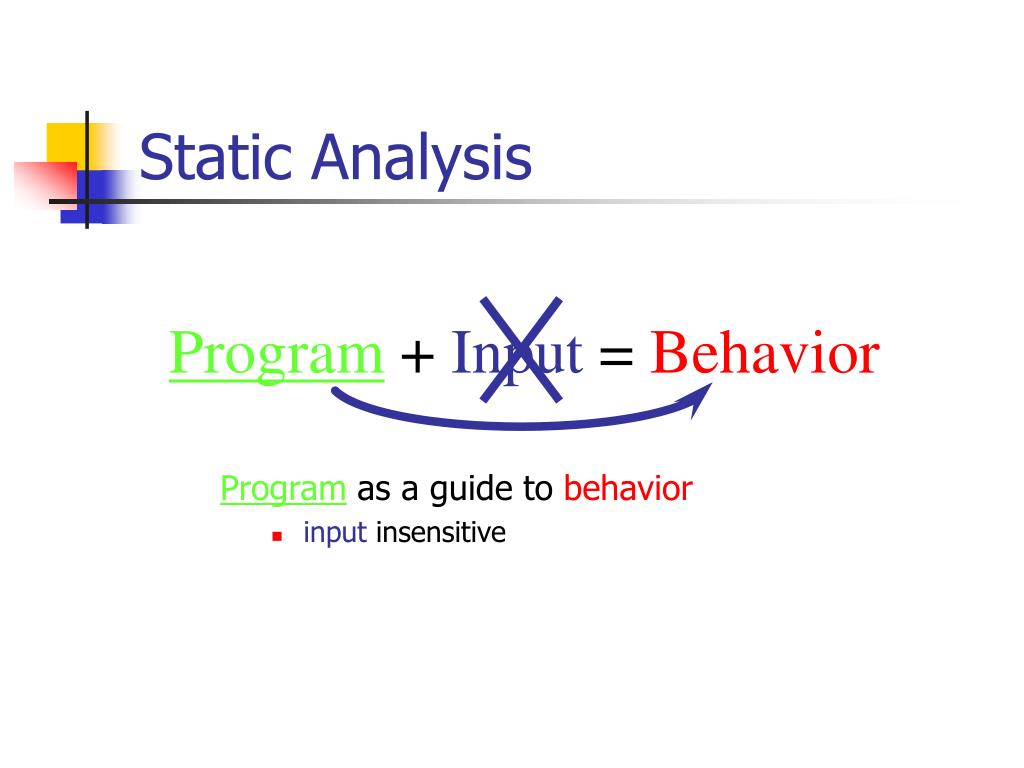 Static Analysis

Program + Input = Behavior

Program as a guide to behavior

- input insensitive